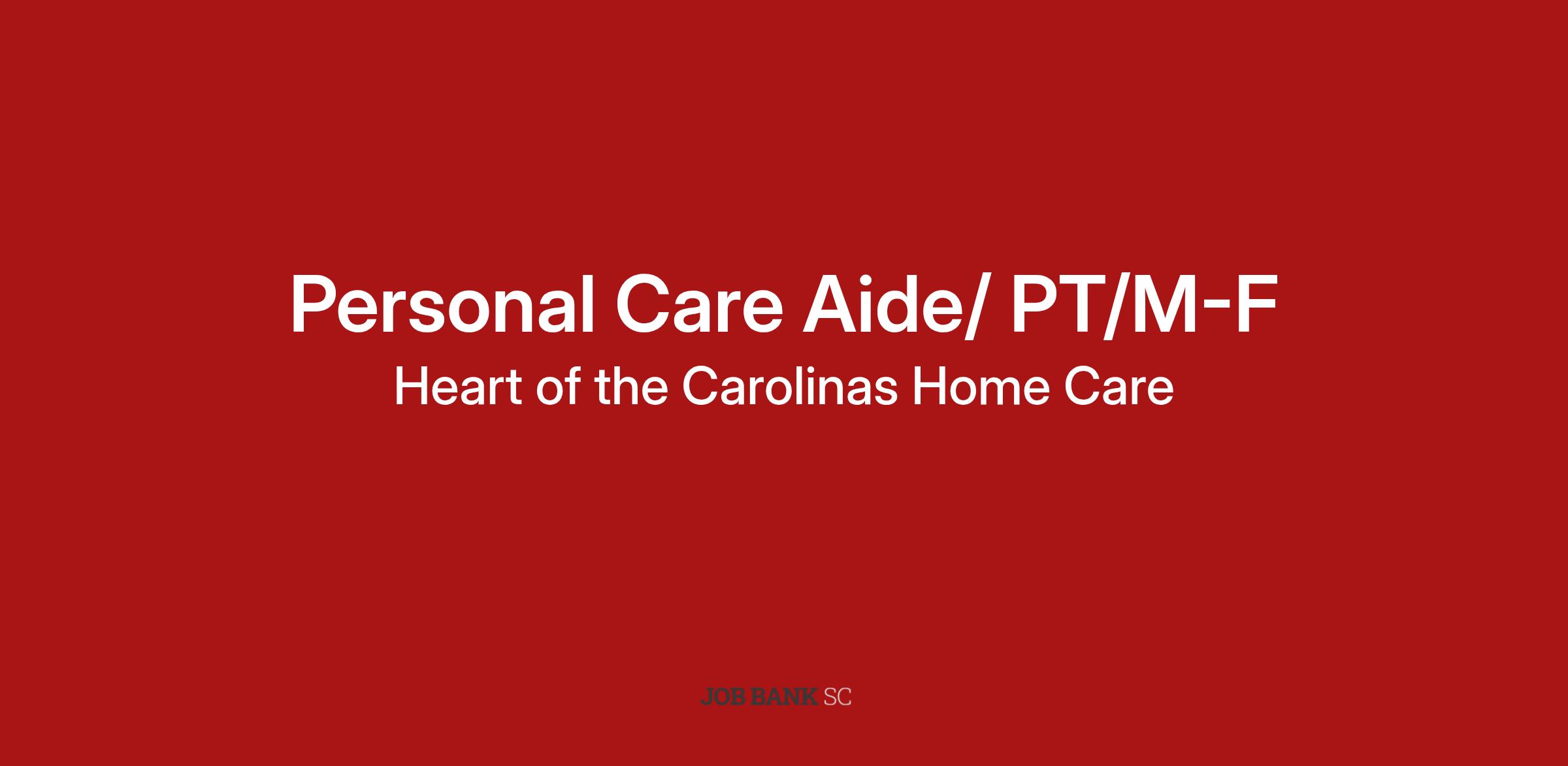 Personal Care Aide/ PT/M-F

Heart of the Carolinas Home Care

JOB BANK SC